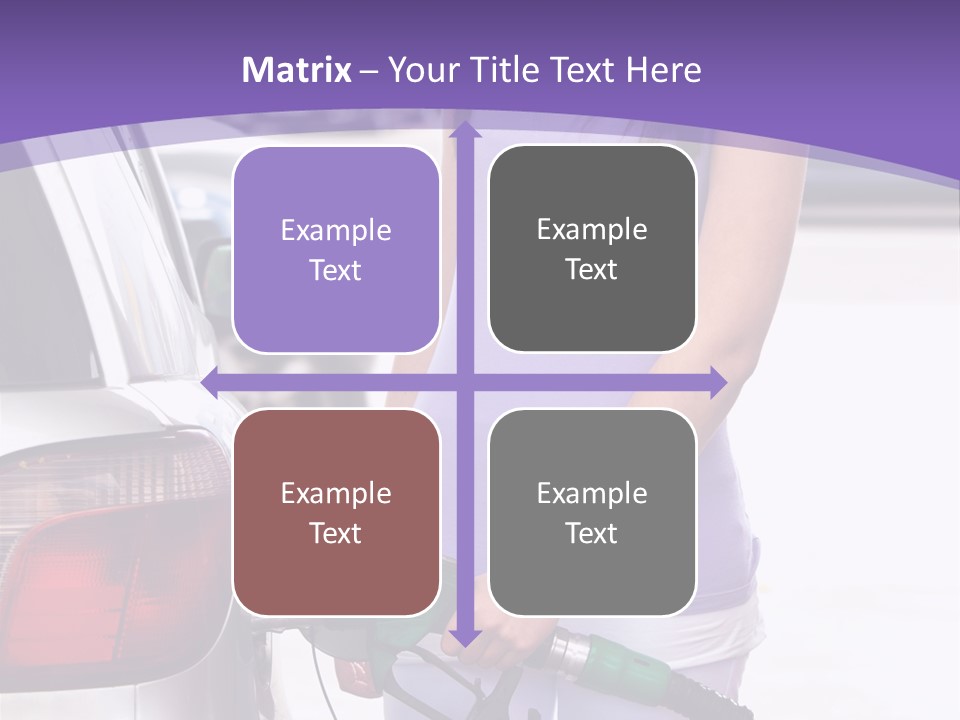 Matrix – Your Title Text Here

Example Text

Example Text

Example Text

Example Text